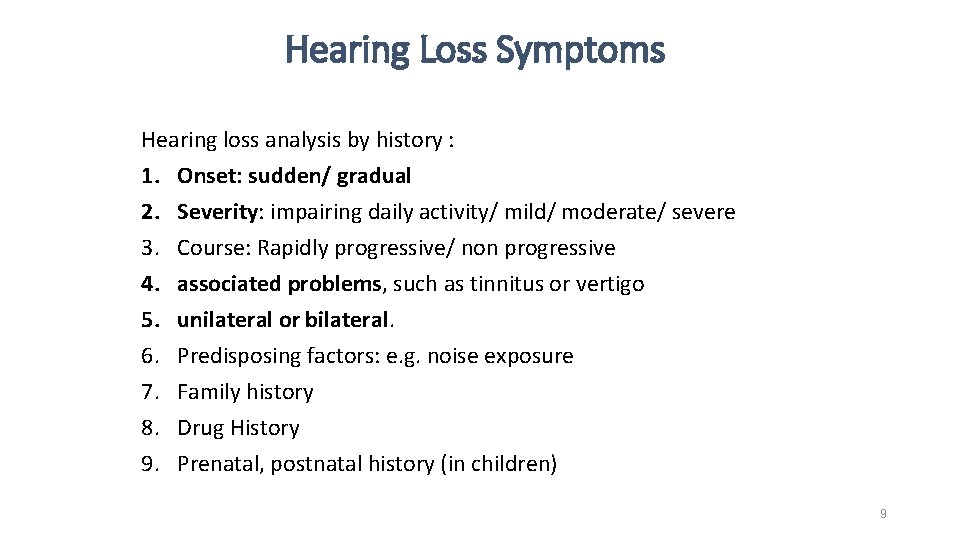 Hearing Loss Symptoms

Hearing loss analysis by history :
1. Onset: sudden/ gradual
2. Severity: impairing daily activity/ mild/ moderate/ severe
3. Course: Rapidly progressive/ non progressive
4. associated problems, such as tinnitus or vertigo
5. unilateral or bilateral.
6. Predisposing factors: e.g. noise exposure
7. Family history
8. Drug History
9. Prenatal, postnatal history (in children)

9